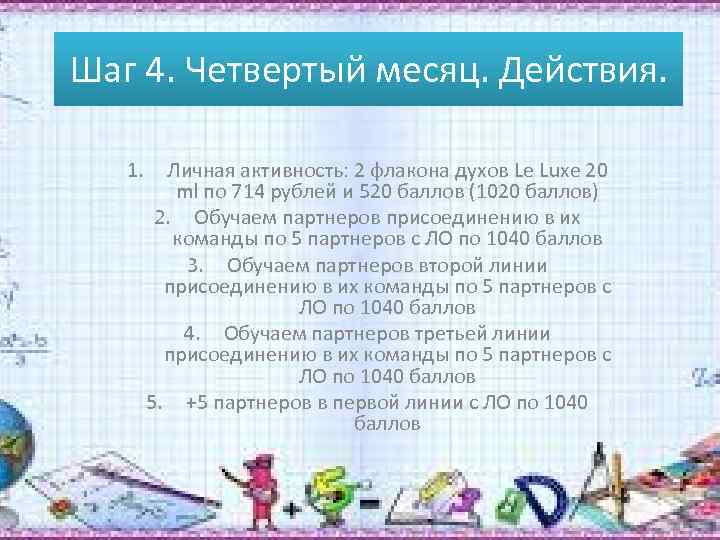 Шаг 4. Четвертый месяц. Действия.

1. Личная активность: 2 флакона духов Le Luxe 20 ml по 714 рублей и 520 баллов (1020 баллов)
2. Обучаем партнеров присоединению в их команды по 5 партнеров с ЛО по 1040 баллов
3. Обучаем партнеров второй линии присоединению в их команды по 5 партнеров с ЛО по 1040 баллов
4. Обучаем партнеров третьей линии присоединению в их команды по 5 партнеров с ЛО по 1040 баллов
5. +5 партнеров в первой линии с ЛО по 1040 баллов